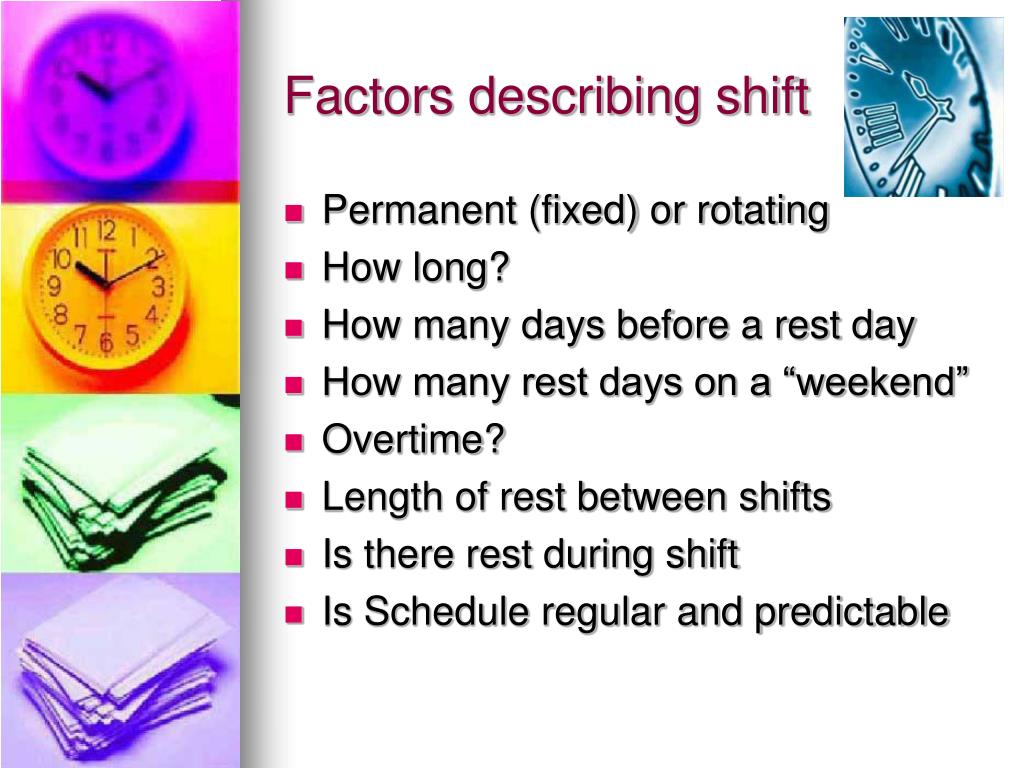 Factors describing shift

- Permanent (fixed) or rotating
- How long?
- How many days before a rest day
- How many rest days on a “weekend”
- Overtime?
- Length of rest between shifts
- Is there rest during shift
- Is Schedule regular and predictable